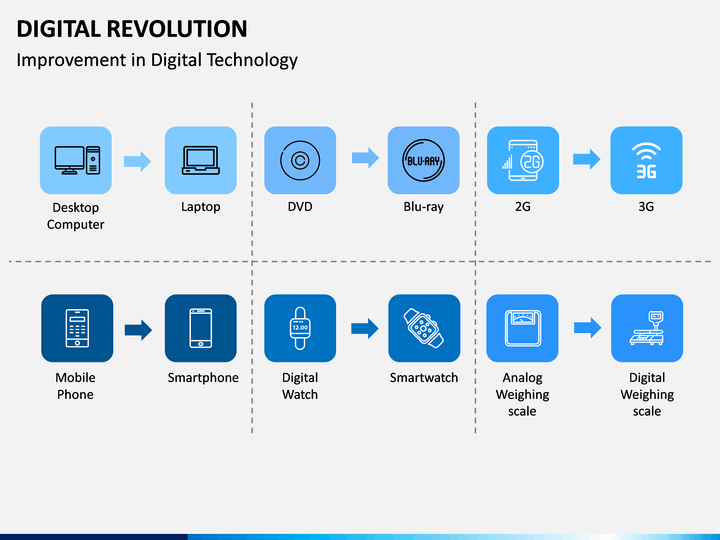 DIGITAL REVOLUTION

Improvement in Digital Technology

Desktop Computer

Laptop

DVD

BLU-RAY

Blu-ray

2G

2G

3G

3G

Mobile Phone

Smartphone

12.00

Digital Watch

Smartwatch

Analog Weighing scale

Digital Weighing scale